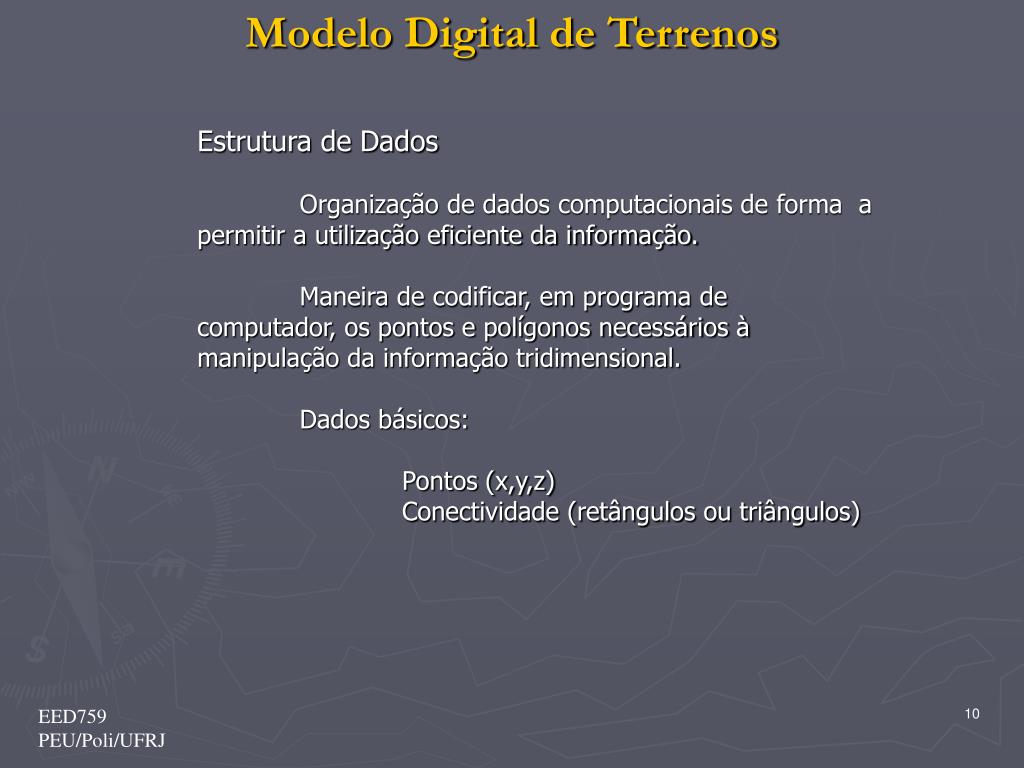 Modelo Digital de Terrenos

Estrutura de Dados

Organização de dados computacionais de forma a permitir a utilização eficiente da informação.

Maneira de codificar, em programa de computador, os pontos e polígonos necessários à manipulação da informação tridimensional.

Dados básicos:

Pontos (x,y,z)
Conectividade (retângulos ou triângulos)

EED759
PEU/Poli/UFRJ

10